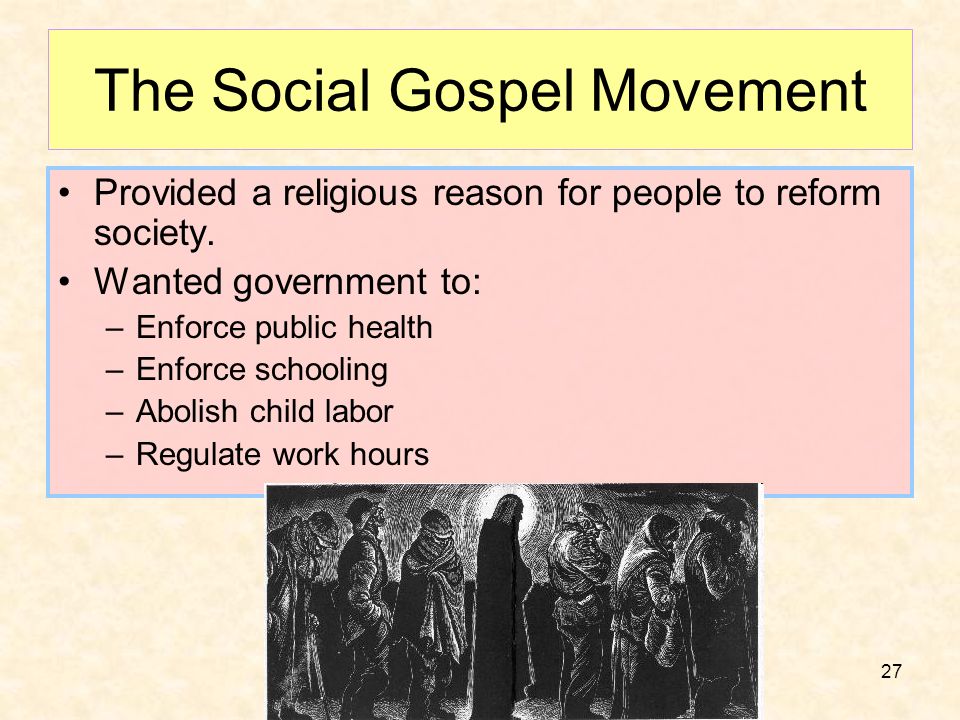 The Social Gospel Movement

• Provided a religious reason for people to reform society.
• Wanted government to:
– Enforce public health
– Enforce schooling
– Abolish child labor
– Regulate work hours

27